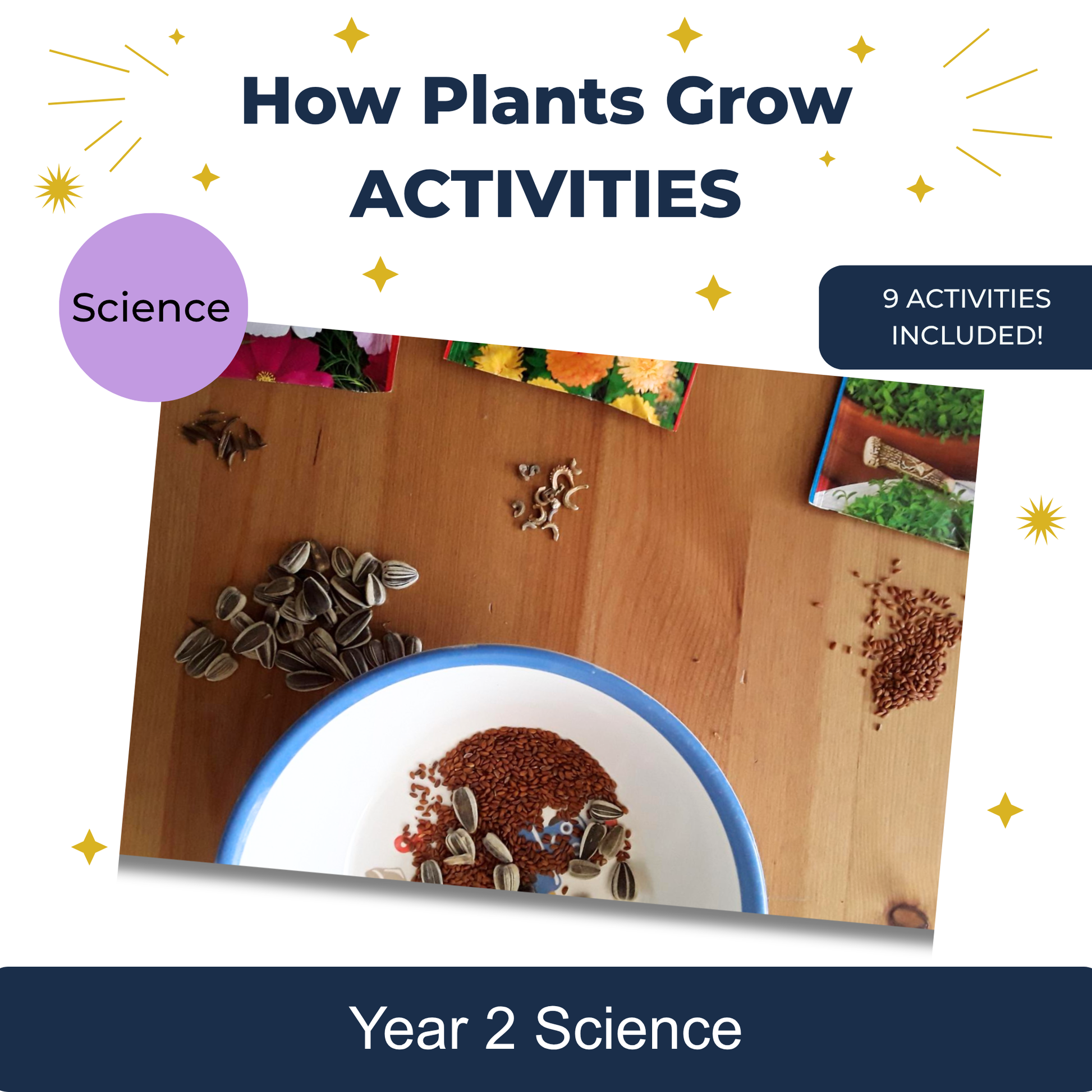 How Plants Grow
ACTIVITIES

Science

9 ACTIVITIES INCLUDED!

Year 2 Science